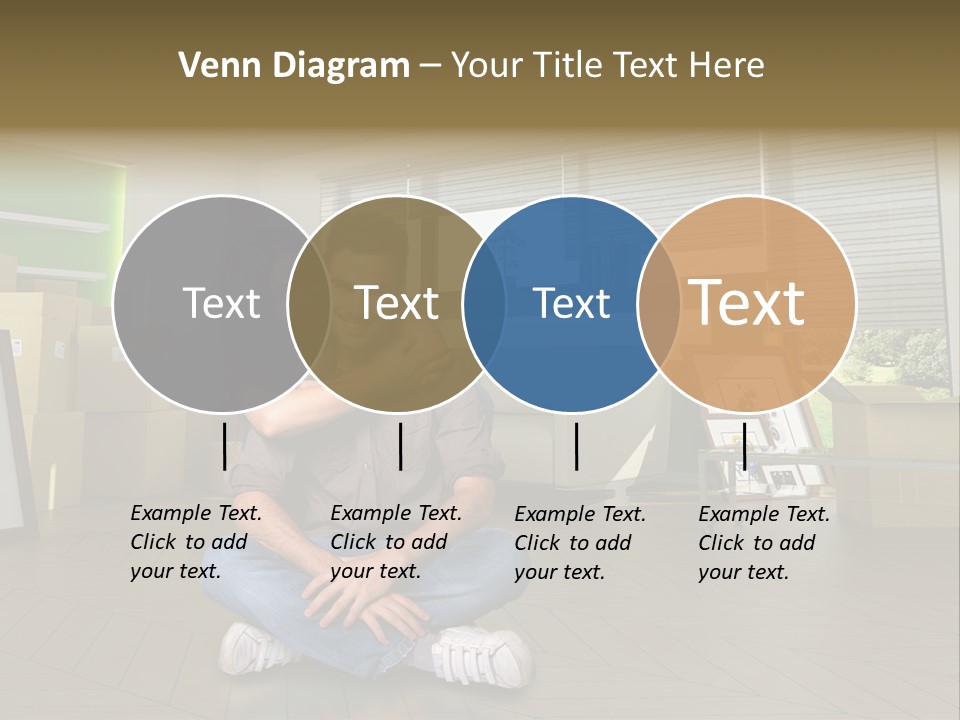 Venn Diagram – Your Title Text Here

Text

Text

Text

Text

Example Text. Click to add your text.

Example Text. Click to add your text.

Example Text. Click to add your text.

Example Text. Click to add your text.